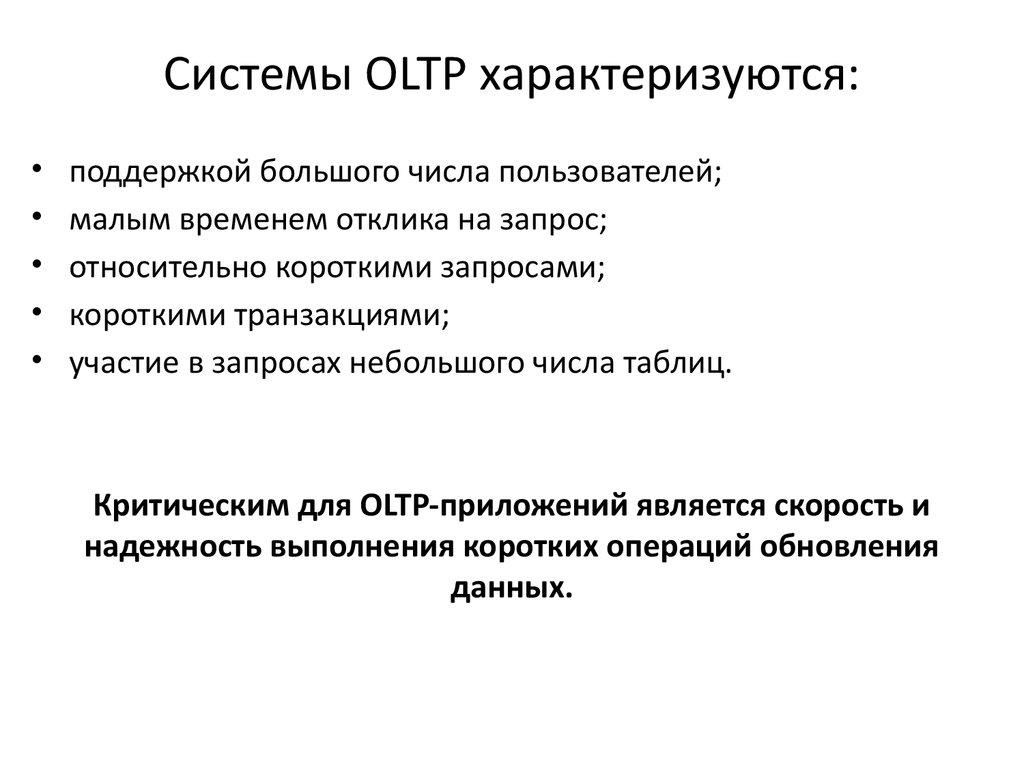 Системы OLTP характеризуются:

• поддержкой большого числа пользователей;
• малым временем отклика на запрос;
• относительно короткими запросами;
• короткими транзакциями;
• участие в запросах небольшого числа таблиц.

Критическим для OLTP-приложений является скорость и надежность выполнения коротких операций обновления данных.